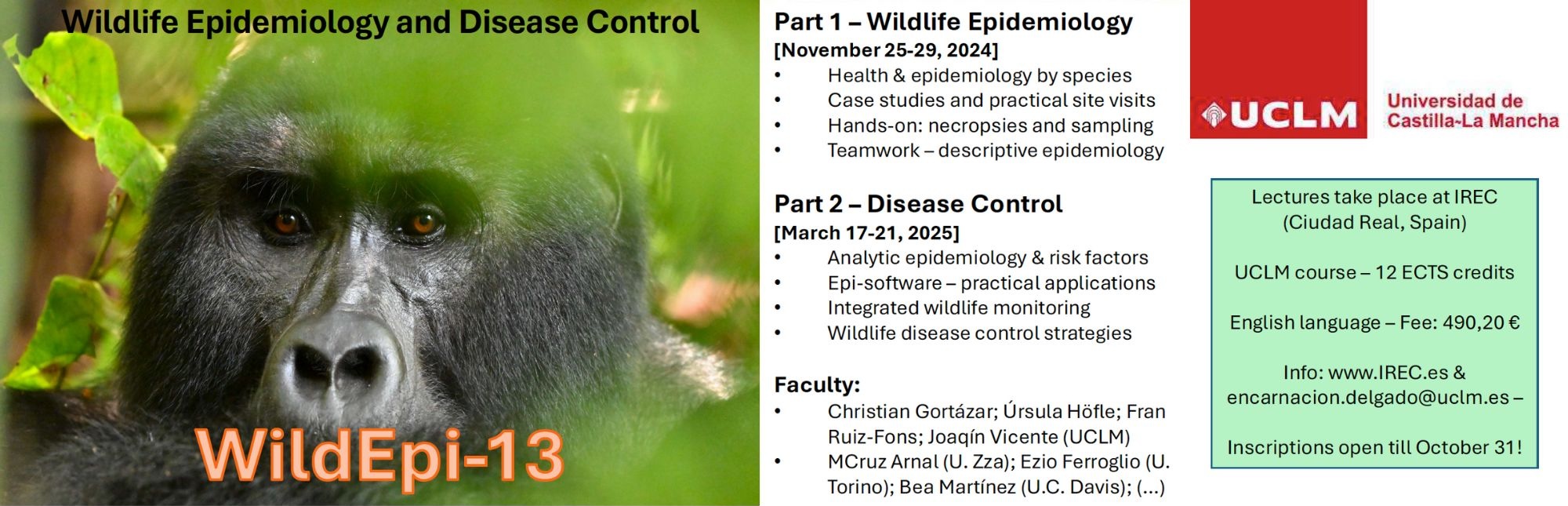 Wildlife Epidemiology and Disease Control

WildEpi-13

Part 1 – Wildlife Epidemiology
[November 25-29, 2024]
• Health & epidemiology by species
• Case studies and practical site visits
• Hands-on: necropsies and sampling
• Teamwork – descriptive epidemiology

Part 2 – Disease Control
[March 17-21, 2025]
• Analytic epidemiology & risk factors
• Epi-software – practical applications
• Integrated wildlife monitoring
• Wildlife disease control strategies

Faculty:
• Christian Gortázar; Úrsula Höfle; Fran Ruiz-Fons; Joaqín Vicente (UCLM)
• MCruz Arnal (U. Zza); Ezio Ferroglio (U. Torino); Bea Martínez (U.C. Davis); (...)

UCLM
Universidad de Castilla-La Mancha

Lectures take place at IREC (Ciudad Real, Spain)

UCLM course – 12 ECTS credits

English language – Fee: 490,20 €

Info: www.IREC.es & encarnacion.delgado@uclm.es –

Inscriptions open till October 31!